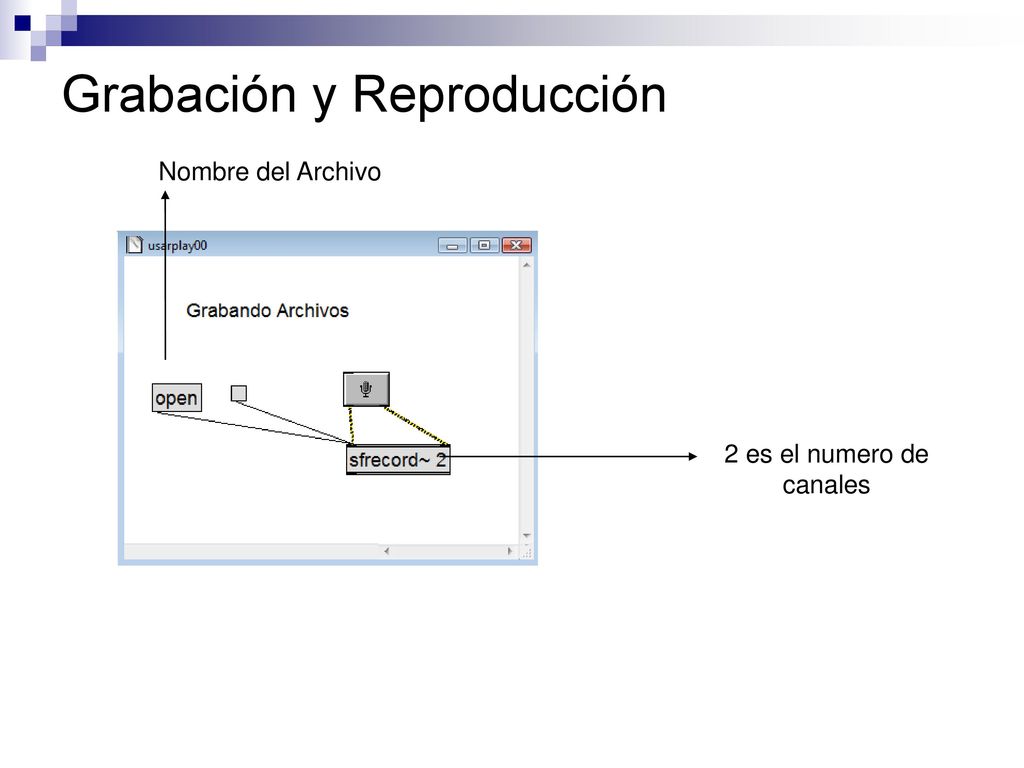 Grabación y Reproducción

Nombre del Archivo

usarplay00

Grabando Archivos

open

sfrecord~ 2

2 es el numero de canales